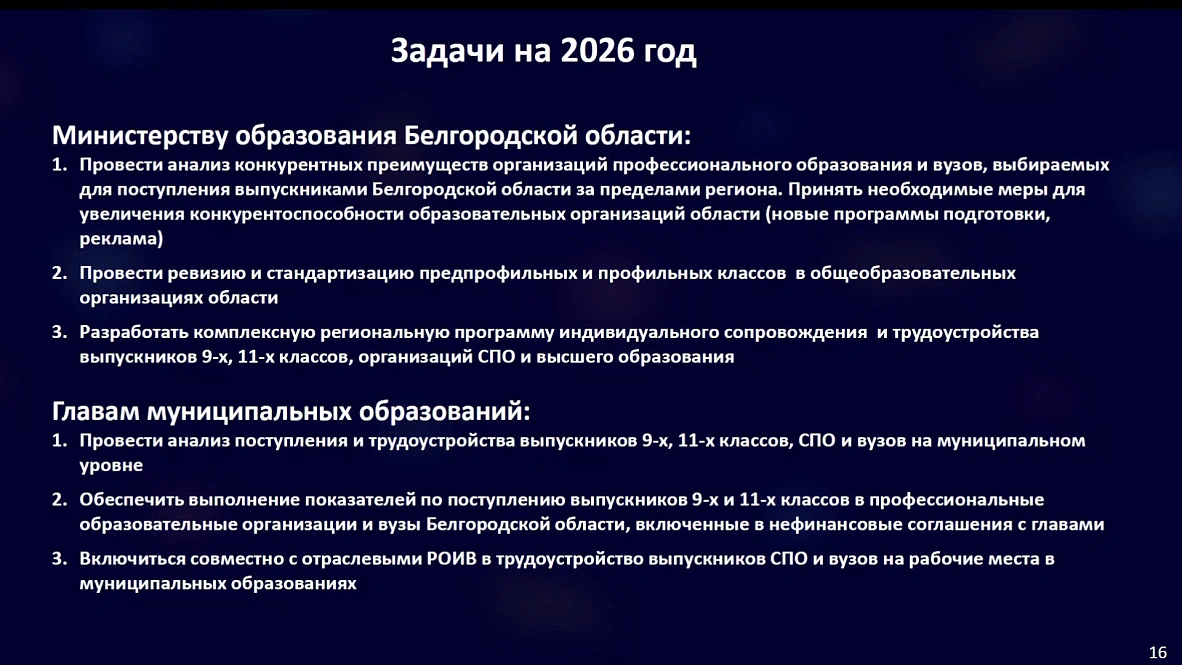 Задачи на 2026 год

Министерству образования Белгородской области:

1. Провести анализ конкурентных преимуществ организаций профессионального образования и вузов, выбираемых для поступления выпускниками Белгородской области за пределами региона. Принять необходимые меры для увеличения конкурентоспособности образовательных организаций области (новые программы подготовки, реклама)

2. Провести ревизию и стандартизацию предпрофильных и профильных классов в общеобразовательных организациях области

3. Разработать комплексную региональную программу индивидуального сопровождения и трудоустройства выпускников 9-х, 11-х классов, организаций СПО и высшего образования

Главам муниципальных образований:

1. Провести анализ поступления и трудоустройства выпускников 9-х, 11-х классов, СПО и вузов на муниципальном уровне

2. Обеспечить выполнение показателей по поступлению выпускников 9-х и 11-х классов в профессиональные образовательные организации и вузы Белгородской области, включенные в нефинансовые соглашения с главами

3. Включиться совместно с отраслевыми РОИВ в трудоустройство выпускников СПО и вузов на рабочие места в муниципальных образованиях

16